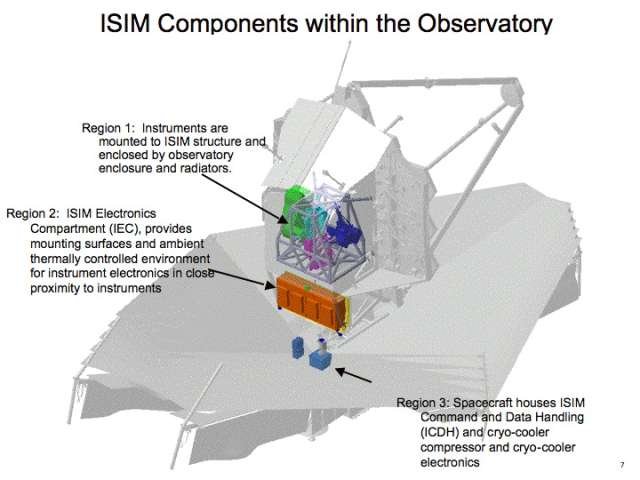 ISIM Components within the Observatory

Region 1: Instruments are mounted to ISIM structure and enclosed by observatory enclosure and radiators.

Region 2: ISIM Electronics Compartment (IEC), provides mounting surfaces and ambient thermally controlled environment for instrument electronics in close proximity to instruments

Region 3: Spacecraft houses ISIM Command and Data Handling (ICDH) and cryo-cooler compressor and cryo-cooler electronics

7